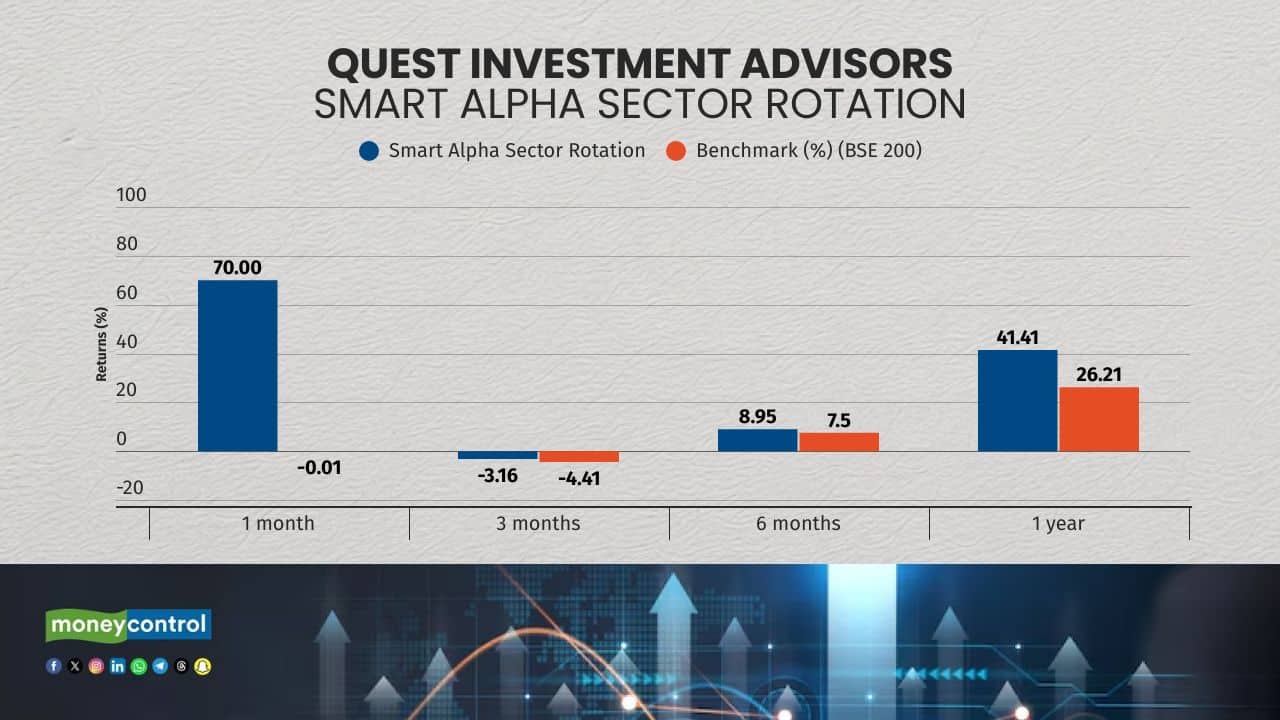 QUEST INVESTMENT ADVISORS
SMART ALPHA SECTOR ROTATION

Smart Alpha Sector Rotation Benchmark (%) (BSE 200)

Returns (%)

100
80
60
40
20
0
-20

70.00
-0.01
-3.16
-4.41
8.95
7.5
41.41
26.21

1 month
3 months
6 months
1 year

moneycontrol